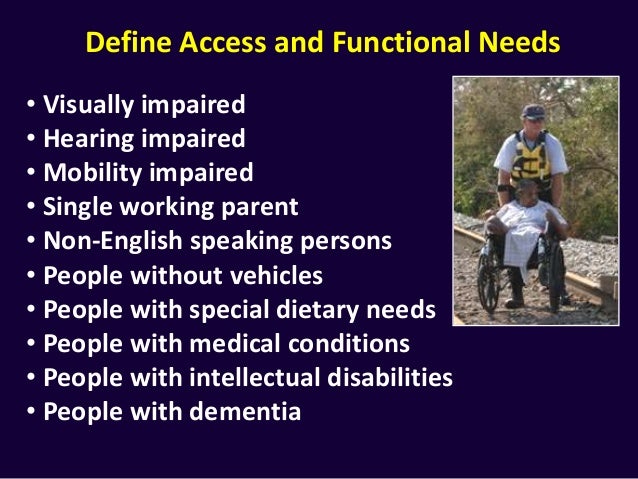 Define Access and Functional Needs

• Visually impaired
• Hearing impaired
• Mobility impaired
• Single working parent
• Non-English speaking persons
• People without vehicles
• People with special dietary needs
• People with medical conditions
• People with intellectual disabilities
• People with dementia